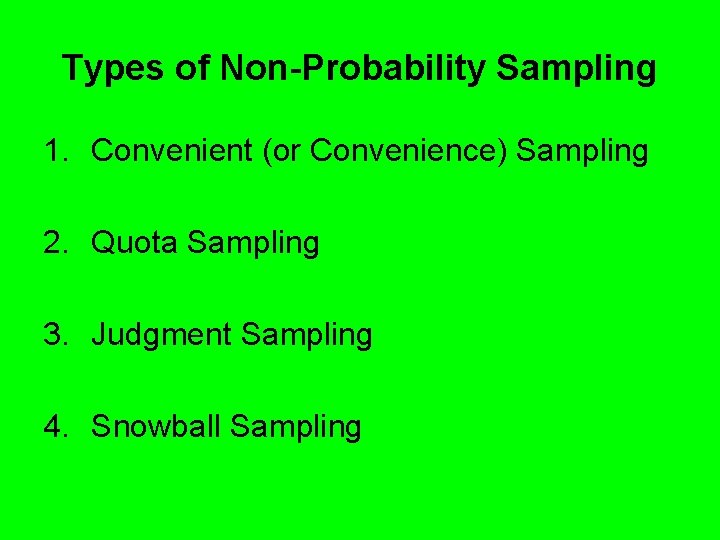 Types of Non-Probability Sampling

1. Convenient (or Convenience) Sampling

2. Quota Sampling

3. Judgment Sampling

4. Snowball Sampling